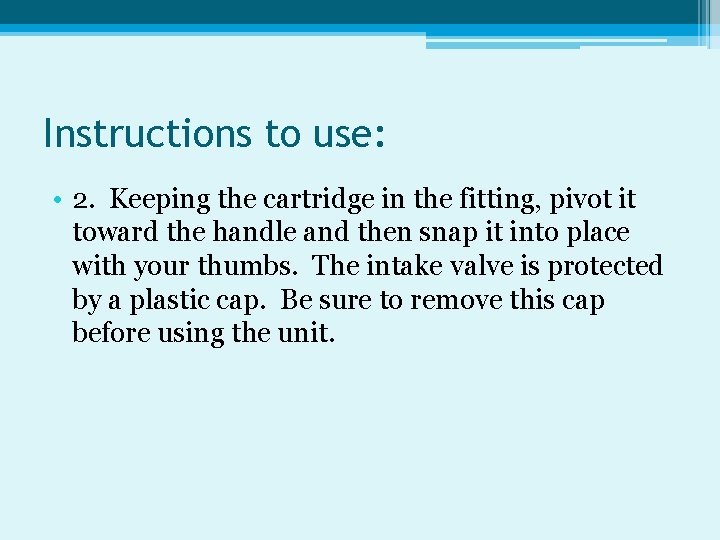 Instructions to use:

• 2. Keeping the cartridge in the fitting, pivot it toward the handle and then snap it into place with your thumbs. The intake valve is protected by a plastic cap. Be sure to remove this cap before using the unit.